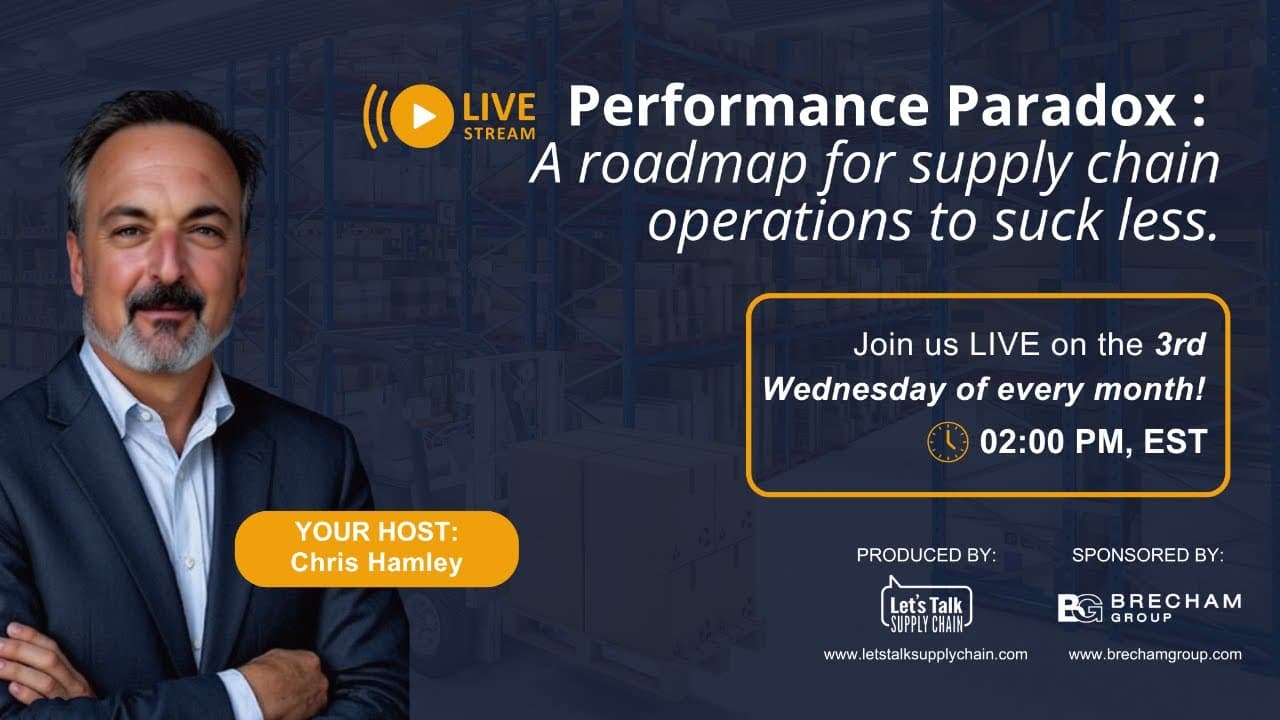 LIVE STREAM

Performance Paradox :
A roadmap for supply chain operations to suck less.

Join us LIVE on the 3rd Wednesday of every month!

02:00 PM, EST

YOUR HOST:
Chris Hamley

PRODUCED BY:
Let's Talk SUPPLY CHAIN
www.letstalksupplychain.com

SPONSORED BY:
BG BRECHAM GROUP
www.brechamgroup.com